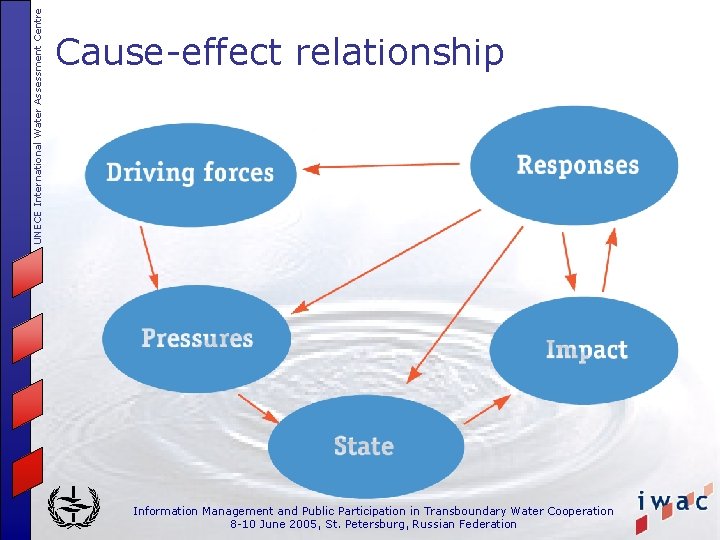 UNECE International Water Assessment Centre

Cause-effect relationship

Driving forces

Responses

Pressures

Impact

State

Information Management and Public Participation in Transboundary Water Cooperation
8-10 June 2005, St. Petersburg, Russian Federation

iwac